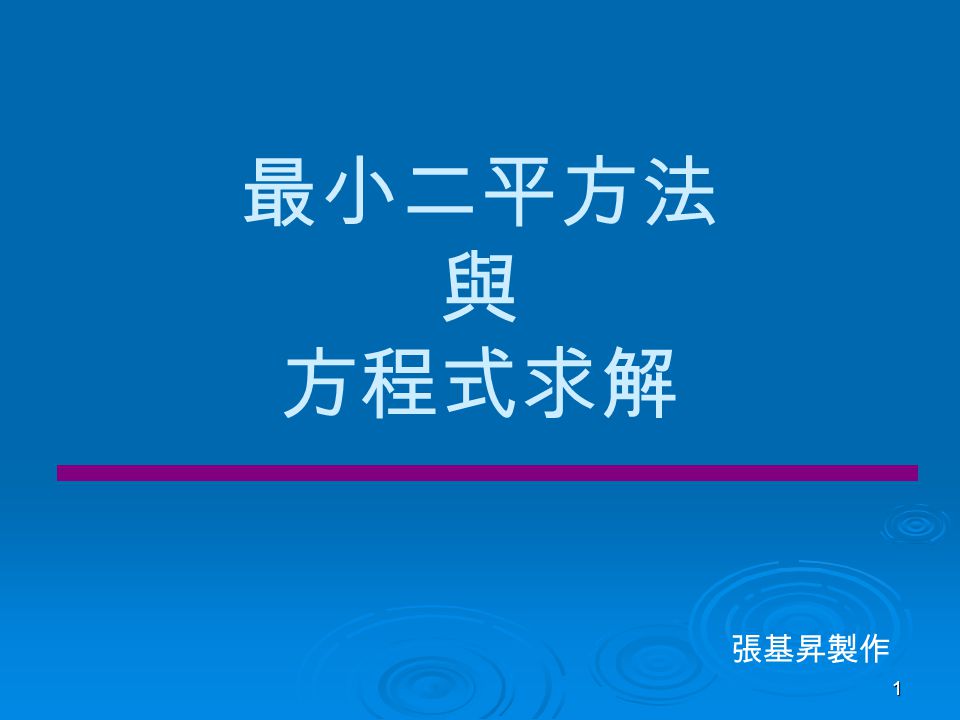 最小二平方法
與
方程式求解

張基昇製作

1